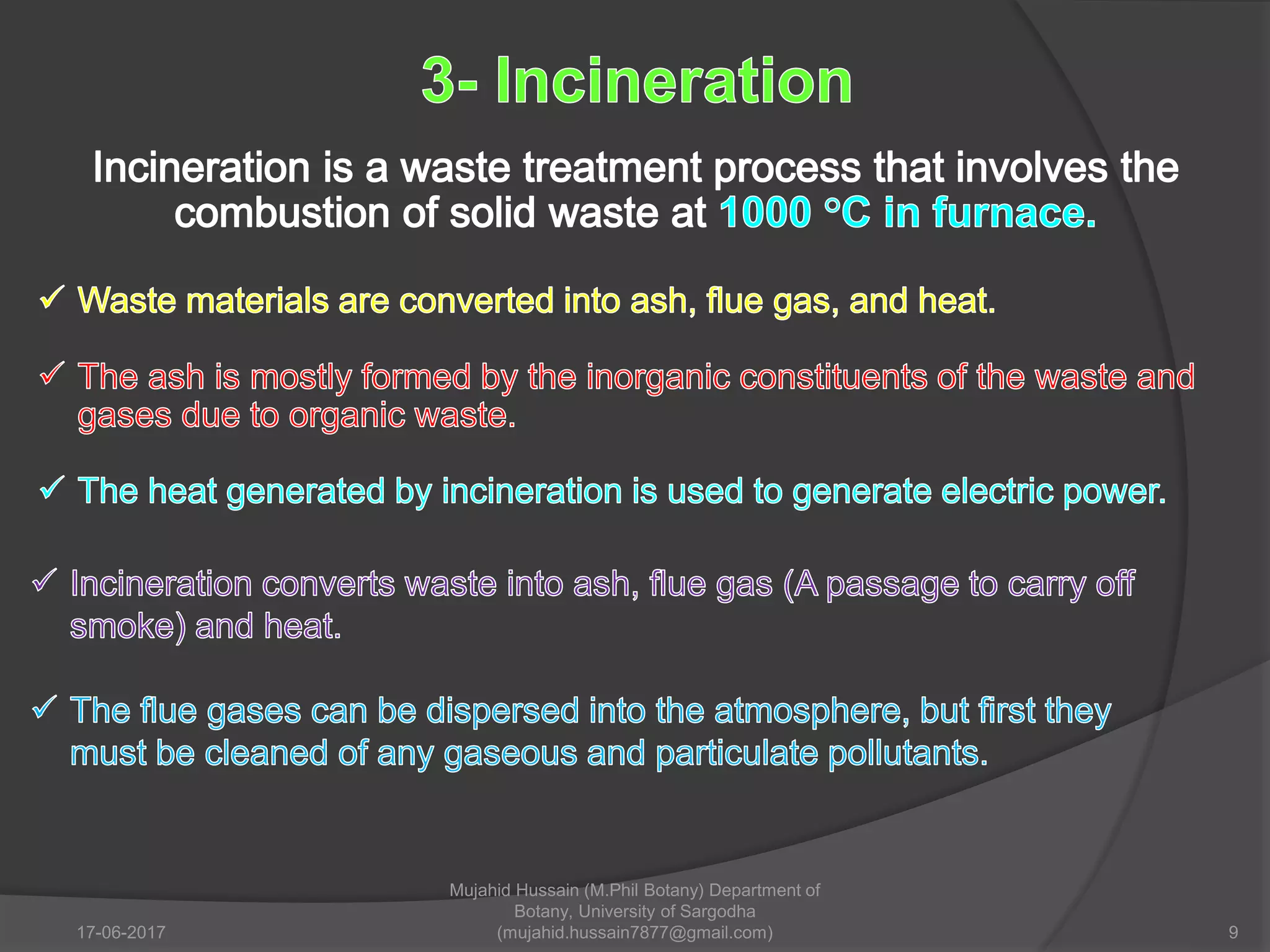 3- Incineration

Incineration is a waste treatment process that involves the combustion of solid waste at 1000 °C in furnace.

✓ Waste materials are converted into ash, flue gas, and heat.

✓ The ash is mostly formed by the inorganic constituents of the waste and gases due to organic waste.

✓ The heat generated by incineration is used to generate electric power.

✓ Incineration converts waste into ash, flue gas (A passage to carry off smoke) and heat.

✓ The flue gases can be dispersed into the atmosphere, but first they must be cleaned of any gaseous and particulate pollutants.

17-06-2017

Mujahid Hussain (M.Phil Botany) Department of Botany, University of Sargodha (mujahid.hussain7877@gmail.com)

9